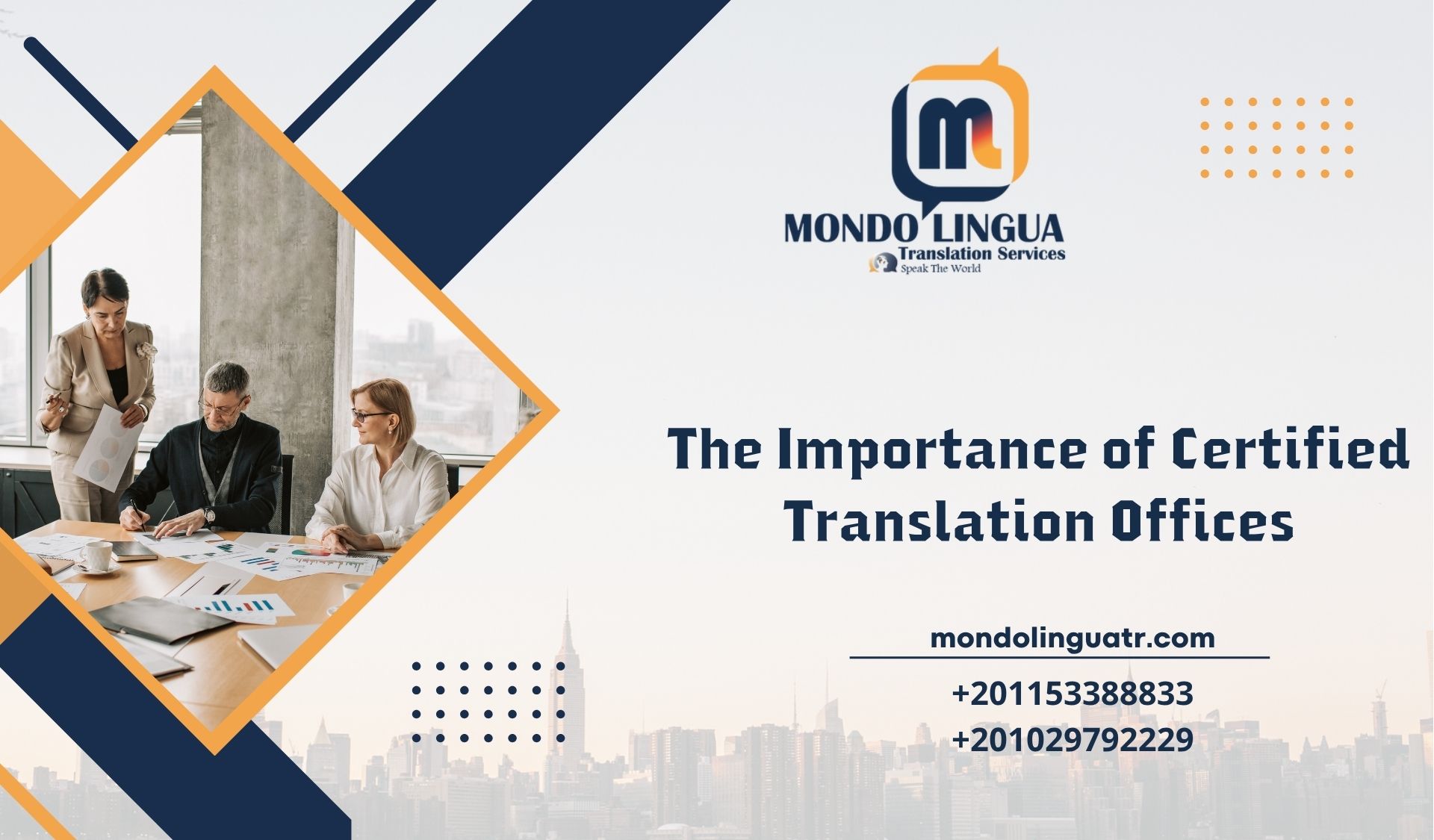 MONDO LINGUA
Translation Services
Speak The World

The Importance of Certified Translation Offices

mondolinguatr.com

+201153388833
+201029792229